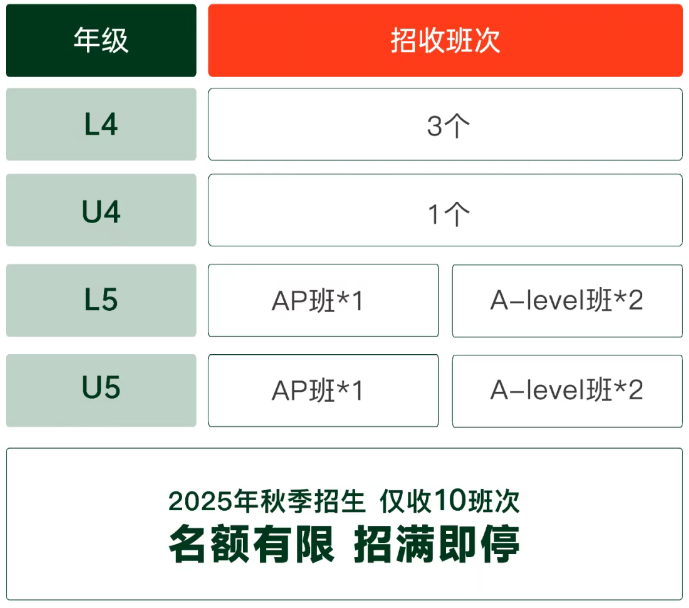 | 年级 | 招收班次 | |
|---|---|---|
| L4 | 3个 | |
| U4 | 1个 | |
| L5 | AP班*1 | A-level班*2 |
| U5 | AP班*1 | A-level班*2 |

2025年秋季招生 仅收10班次
名额有限 招满即停